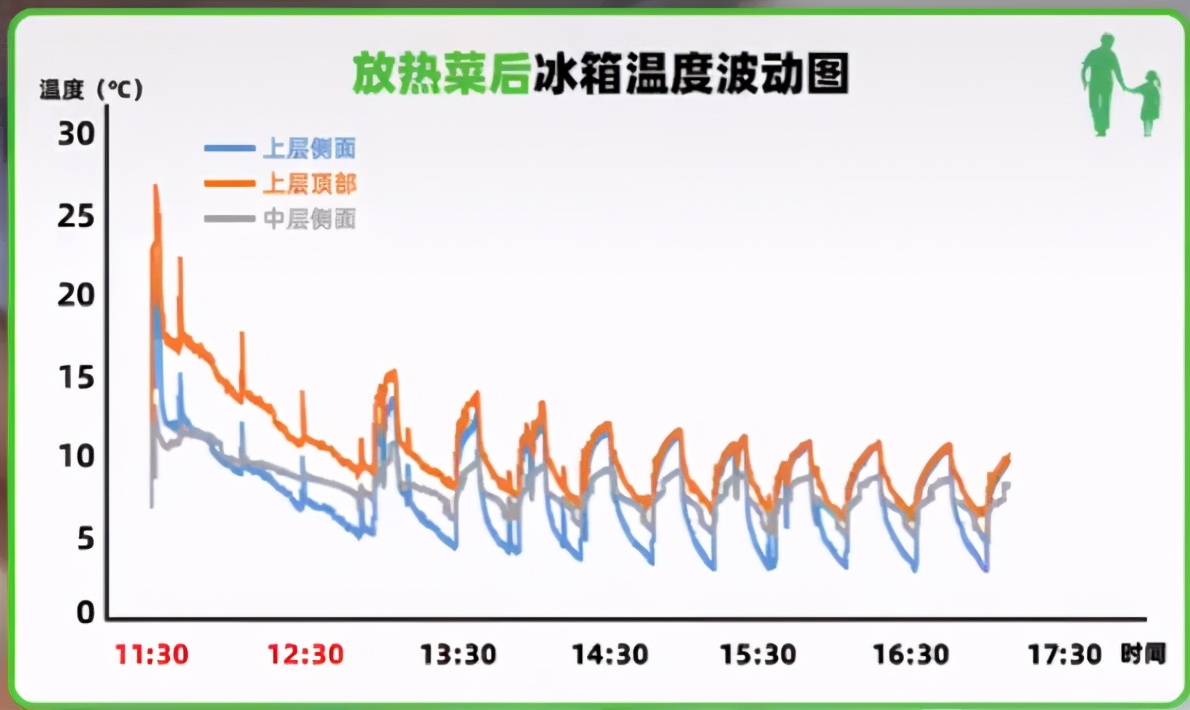 放热菜后冰箱温度波动图

温度（℃）

上层侧面
上层顶部
中层侧面

30
25
20
15
10
5
0

11:30
12:30
13:30
14:30
15:30
16:30
17:30
时间